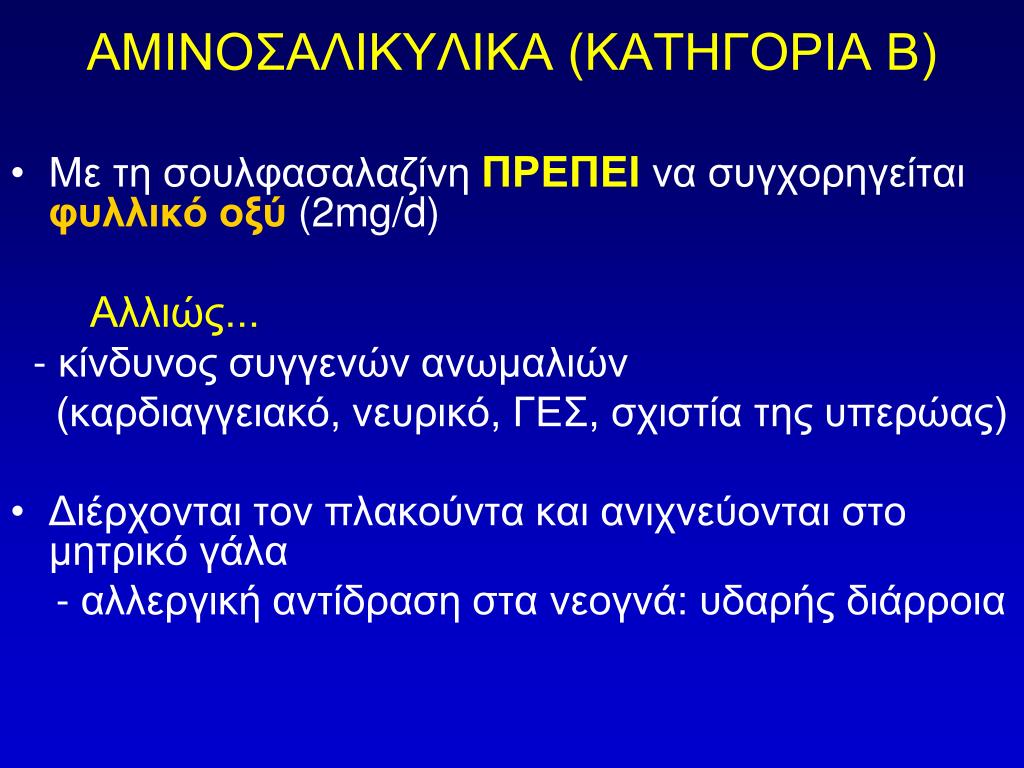 ΑΜΙΝΟΣΑΛΙΚΥΛΙΚΑ (ΚΑΤΗΓΟΡΙΑ Β)

• Με τη σουλφασαλαζίνη ΠΡΕΠΕΙ να συγχορηγείται φυλλικό οξύ (2mg/d)

Αλλιώς...
- κίνδυνος συγγενών ανωμαλιών (καρδιαγγειακό, νευρικό, ΓΕΣ, σχιστία της υπερώας)

• Διέρχονται τον πλακούντα και ανιχνεύονται στο μητρικό γάλα
- αλλεργική αντίδραση στα νεογνά: υδαρής διάρροια